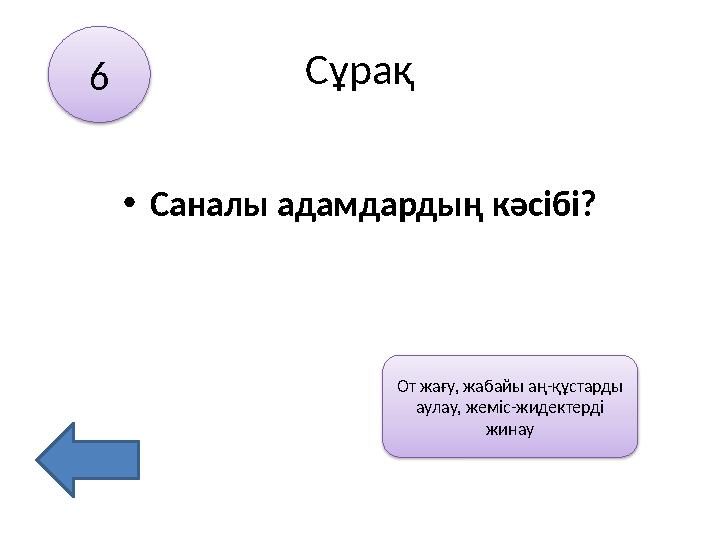 6

Сұрақ

• Саналы адамдардың кәсібі?

От жағу, жабайы аң-құстарды аулау, жеміс-жидектерді жинау